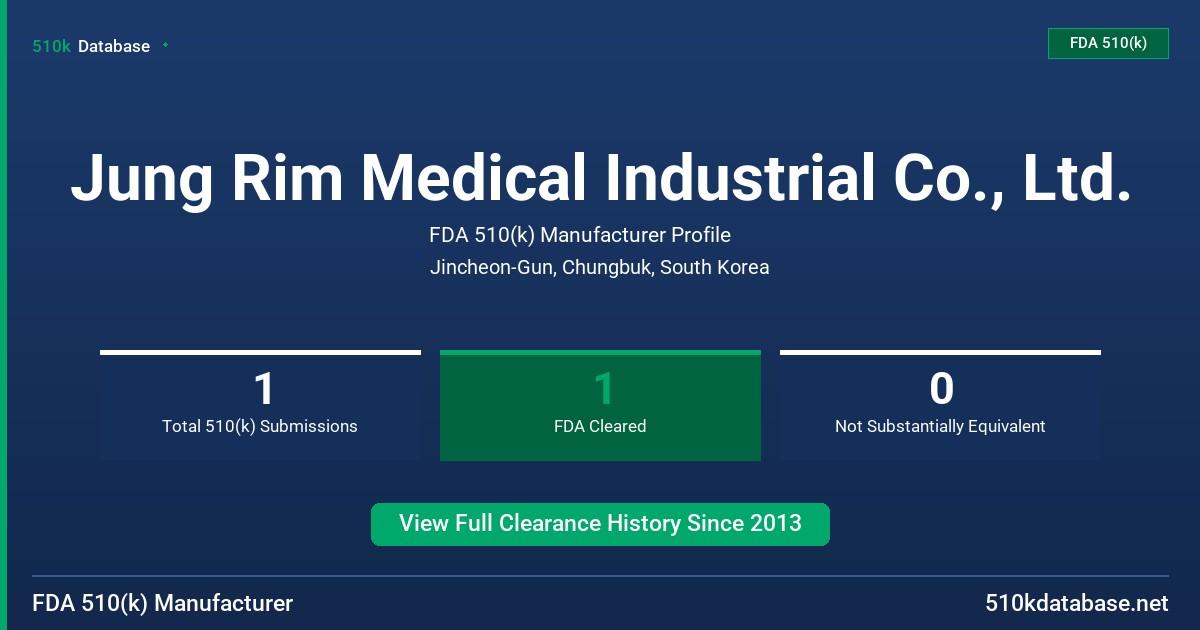 510k Database

FDA 510(k)

Jung Rim Medical Industrial Co., Ltd.

FDA 510(k) Manufacturer Profile

Jincheon-Gun, Chungbuk, South Korea

1
Total 510(k) Submissions

1
FDA Cleared

0
Not Substantially Equivalent

View Full Clearance History Since 2013

FDA 510(k) Manufacturer

510kdatabase.net